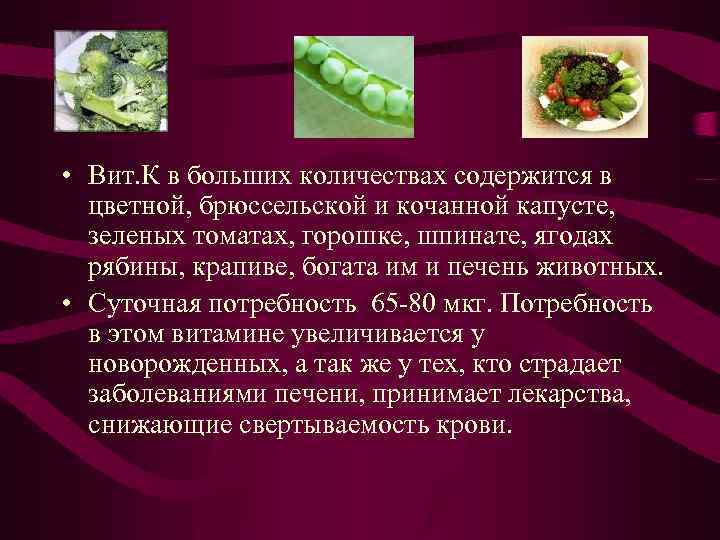 • Вит.К в больших количествах содержится в цветной, брюссельской и кочанной капусте, зеленых томатах, горошке, шпинате, ягодах рябины, крапиве, богата им и печень животных.

• Суточная потребность 65-80 мкг. Потребность в этом витамине увеличивается у новорожденных, а так же у тех, кто страдает заболеваниями печени, принимает лекарства, снижающие свертываемость крови.